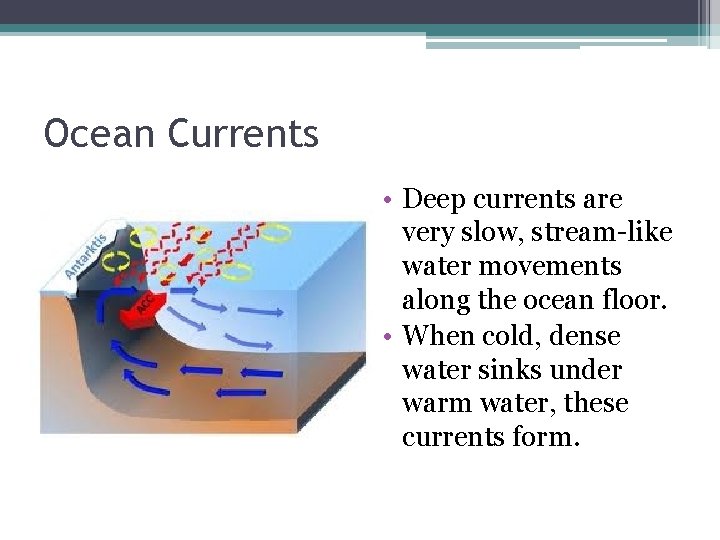 Ocean Currents

Antarktis

ACC

• Deep currents are very slow, stream-like water movements along the ocean floor.
• When cold, dense water sinks under warm water, these currents form.